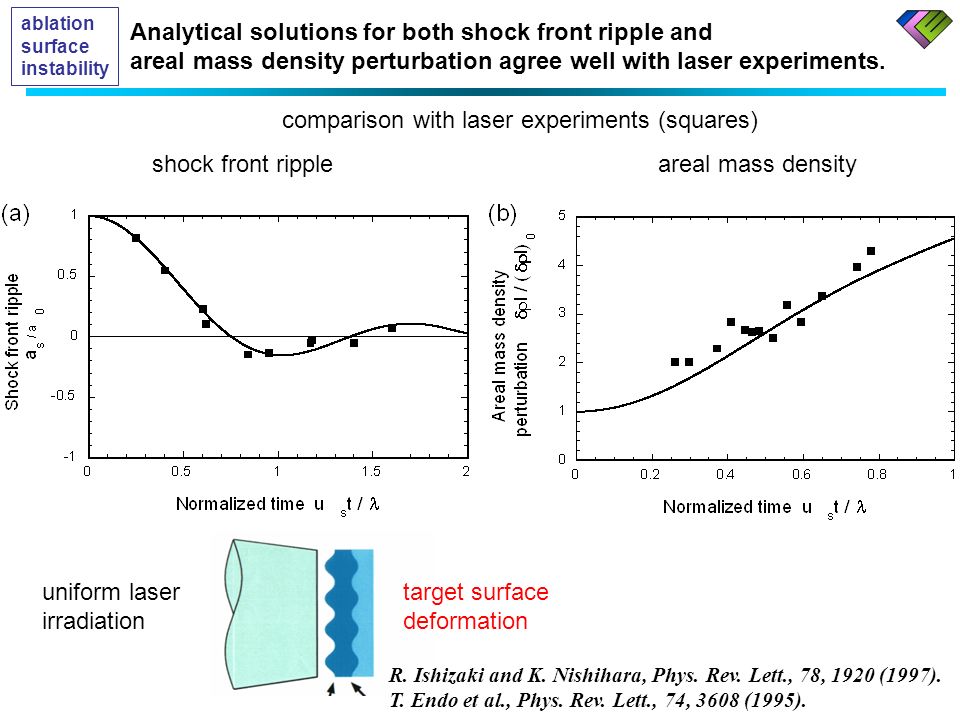 ablation surface instability

Analytical solutions for both shock front ripple and areal mass density perturbation agree well with laser experiments.

comparison with laser experiments (squares)

shock front ripple

areal mass density

(a)

Shock front ripple $a_s / a_0$

1

0.5

0

-0.5

-1

0

0.5

1

1.5

2

Normalized time $u_s t / \lambda$

(b)

Areal mass density perturbation $\delta\rho l / (\delta\rho l)_0$

5

4

3

2

1

0

0

0.2

0.4

0.6

0.8

1

Normalized time $u_s t / \lambda$

uniform laser irradiation

target surface deformation

R. Ishizaki and K. Nishihara, Phys. Rev. Lett., 78, 1920 (1997).
T. Endo et al., Phys. Rev. Lett., 74, 3608 (1995).